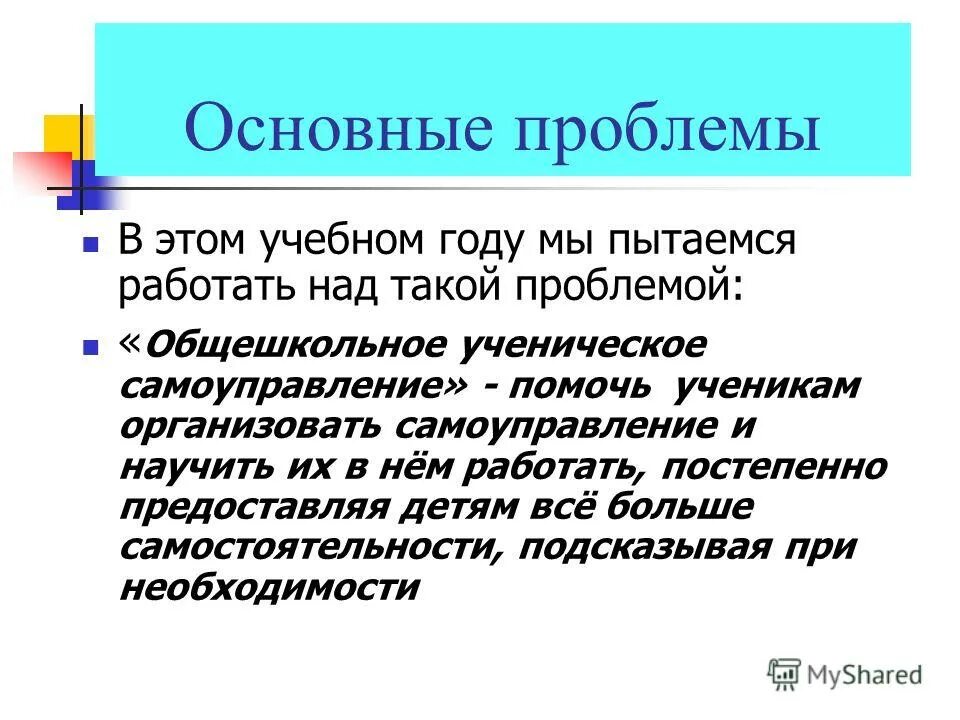 Основные проблемы

В этом учебном году мы пытаемся работать над такой проблемой:

«Общешкольное ученическое самоуправление» - помочь ученикам организовать самоуправление и научить их в нём работать, постепенно предоставляя детям всё больше самостоятельности, подсказывая при необходимости

MyShared